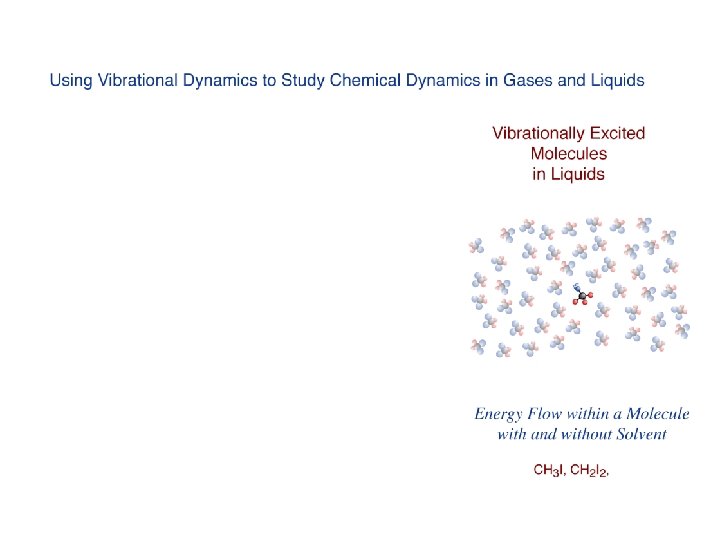 Using Vibrational Dynamics to Study Chemical Dynamics in Gases and Liquids

Vibrationally Excited Molecules in Liquids

Energy Flow within a Molecule with and without Solvent

$CH_3I$, $CH_2I_2$,